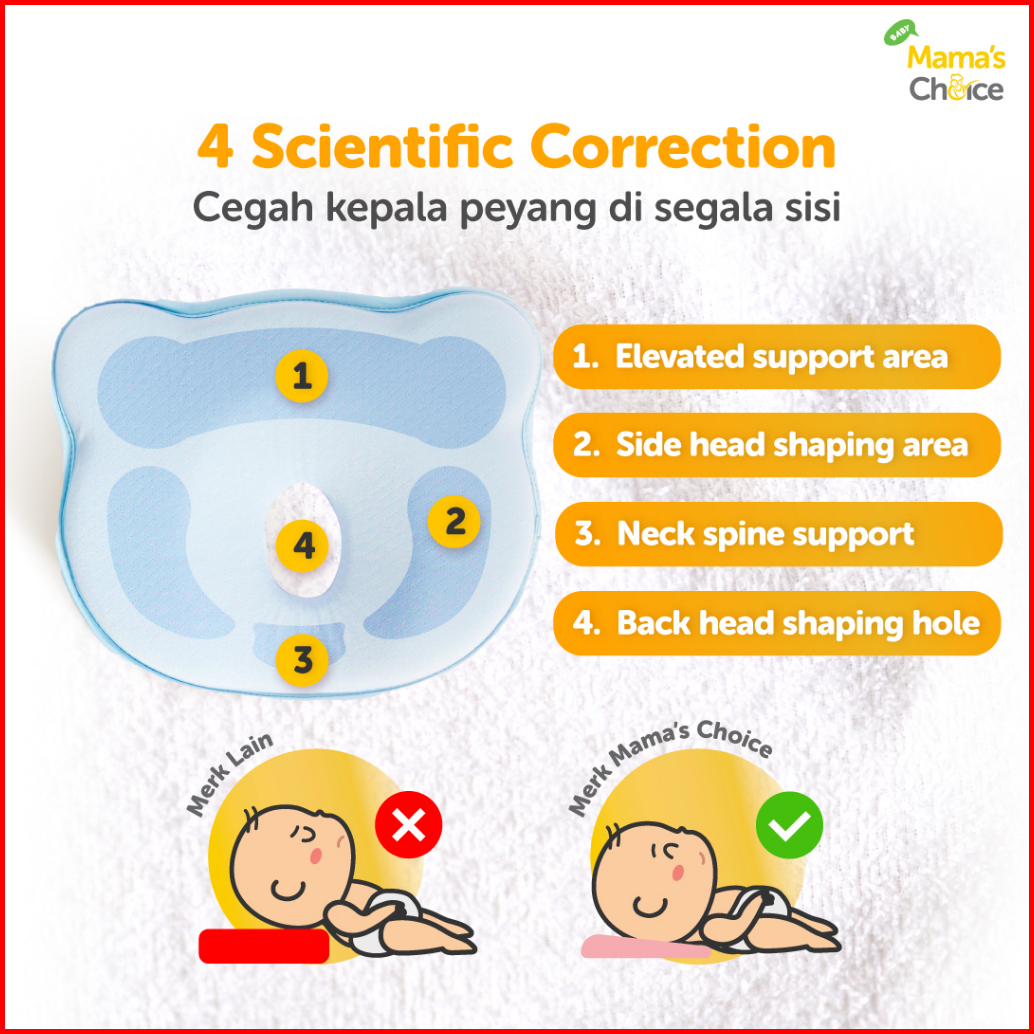 BABY Mama's Choice

4 Scientific Correction
Cegah kepala peyang di segala sisi

1
2
4
3

1. Elevated support area
2. Side head shaping area
3. Neck spine support
4. Back head shaping hole

Merk Lain

Merk Mama's Choice